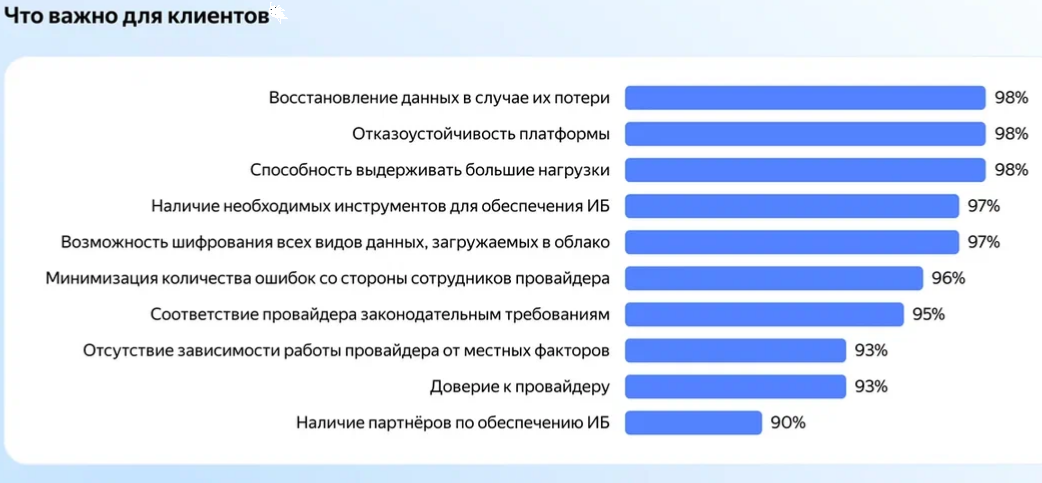 Что важно для клиентов

Восстановление данных в случае их потери 98%
Отказоустойчивость платформы 98%
Способность выдерживать большие нагрузки 98%
Наличие необходимых инструментов для обеспечения ИБ 97%
Возможность шифрования всех видов данных, загружаемых в облако 97%
Минимизация количества ошибок со стороны сотрудников провайдера 96%
Соответствие провайдера законодательным требованиям 95%
Отсутствие зависимости работы провайдера от местных факторов 93%
Доверие к провайдеру 93%
Наличие партнёров по обеспечению ИБ 90%